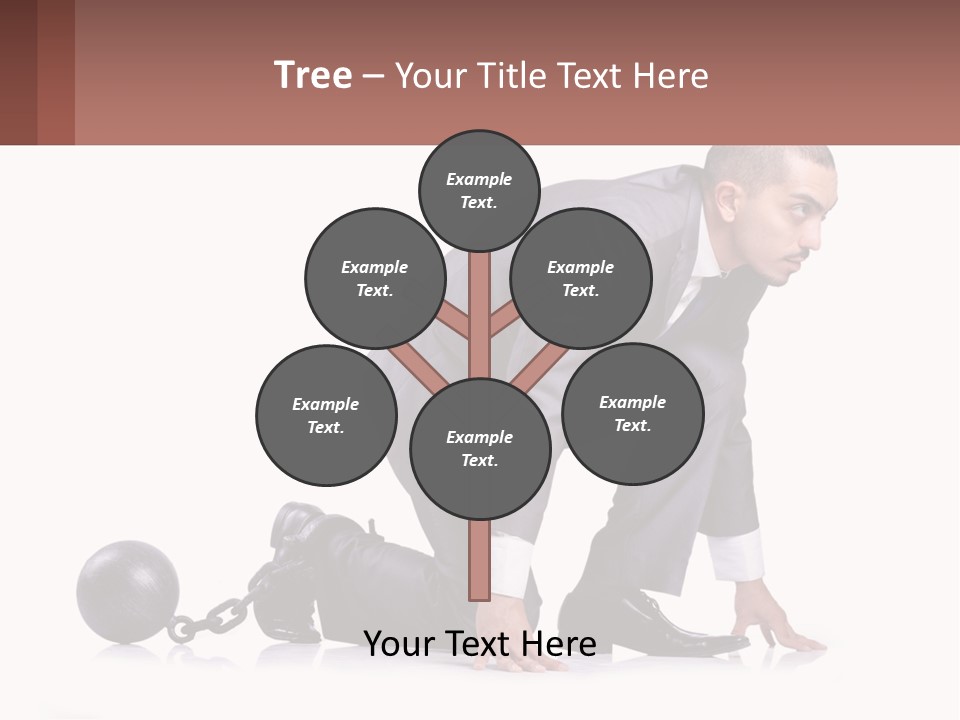 Tree – Your Title Text Here

Example Text.

Example Text.

Example Text.

Example Text.

Example Text.

Example Text.

Your Text Here